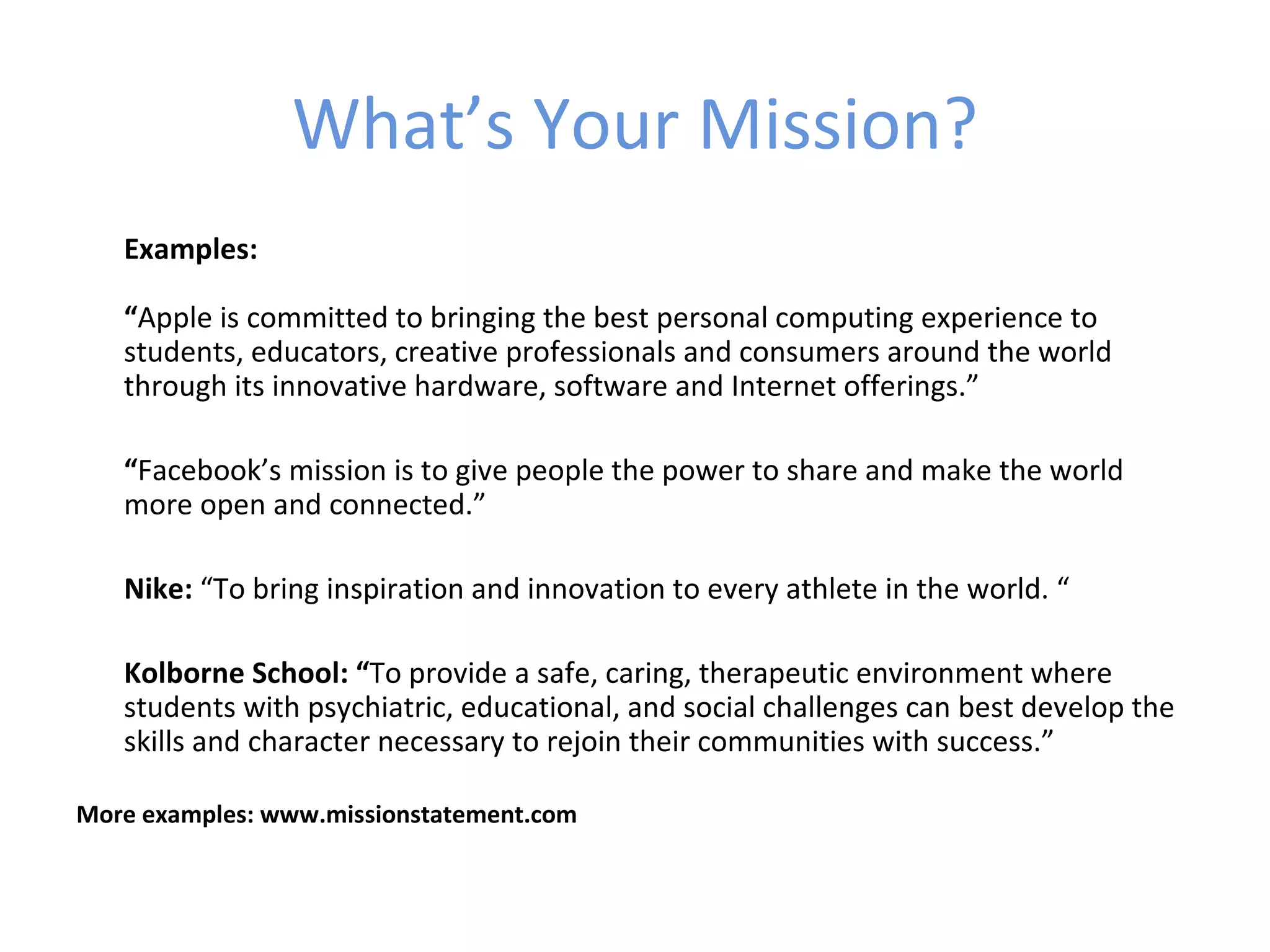 What’s Your Mission?

Examples:

“Apple is committed to bringing the best personal computing experience to students, educators, creative professionals and consumers around the world through its innovative hardware, software and Internet offerings.”

“Facebook’s mission is to give people the power to share and make the world more open and connected.”

Nike: “To bring inspiration and innovation to every athlete in the world. “

Kolborne School: “To provide a safe, caring, therapeutic environment where students with psychiatric, educational, and social challenges can best develop the skills and character necessary to rejoin their communities with success.”

More examples: www.missionstatement.com